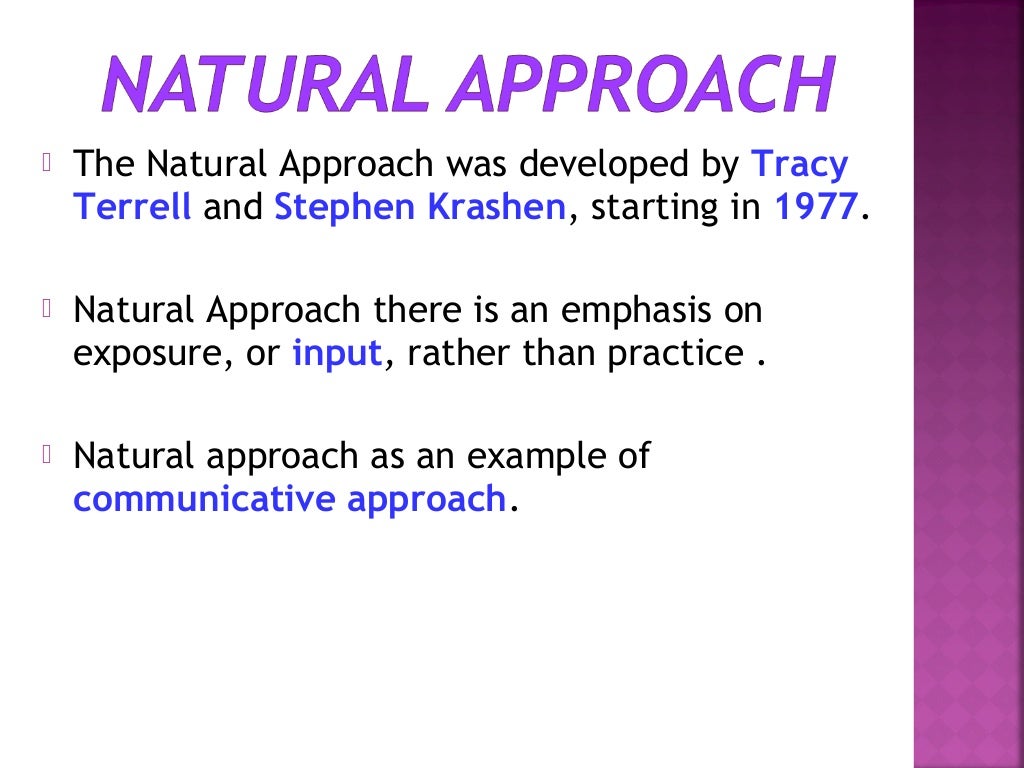 NATURAL APPROACH

The Natural Approach was developed by Tracy Terrell and Stephen Krashen, starting in 1977.

Natural Approach there is an emphasis on exposure, or input, rather than practice .

Natural approach as an example of communicative approach.